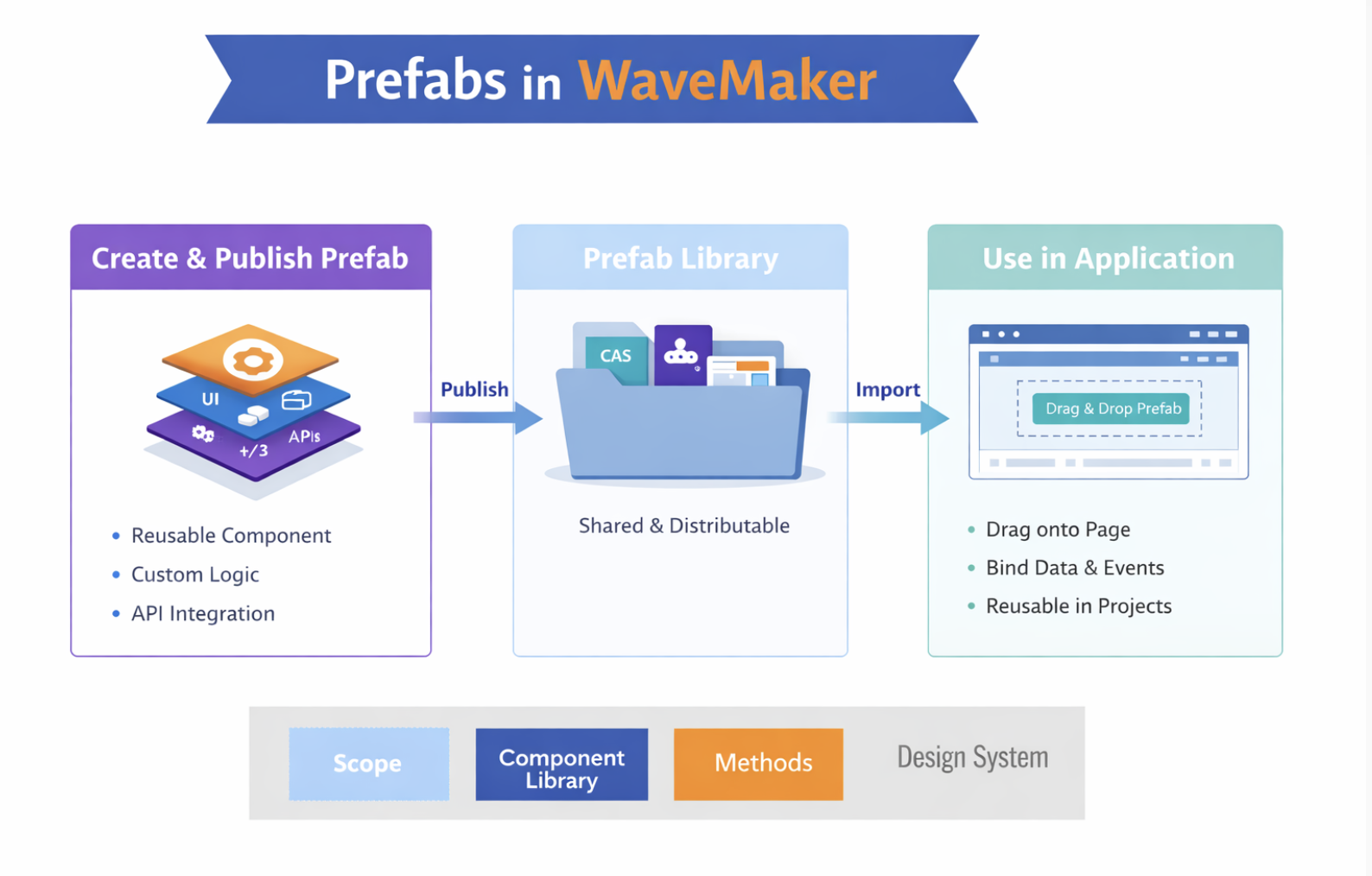 Prefabs in WaveMaker

Create & Publish Prefab

UI
APIs
+/3

• Reusable Component
• Custom Logic
• API Integration

Publish

Prefab Library

CAS

Shared & Distributable

Import

Use in Application

Drag & Drop Prefab

• Drag onto Page
• Bind Data & Events
• Reusable in Projects

Scope

Component Library

Methods

Design System